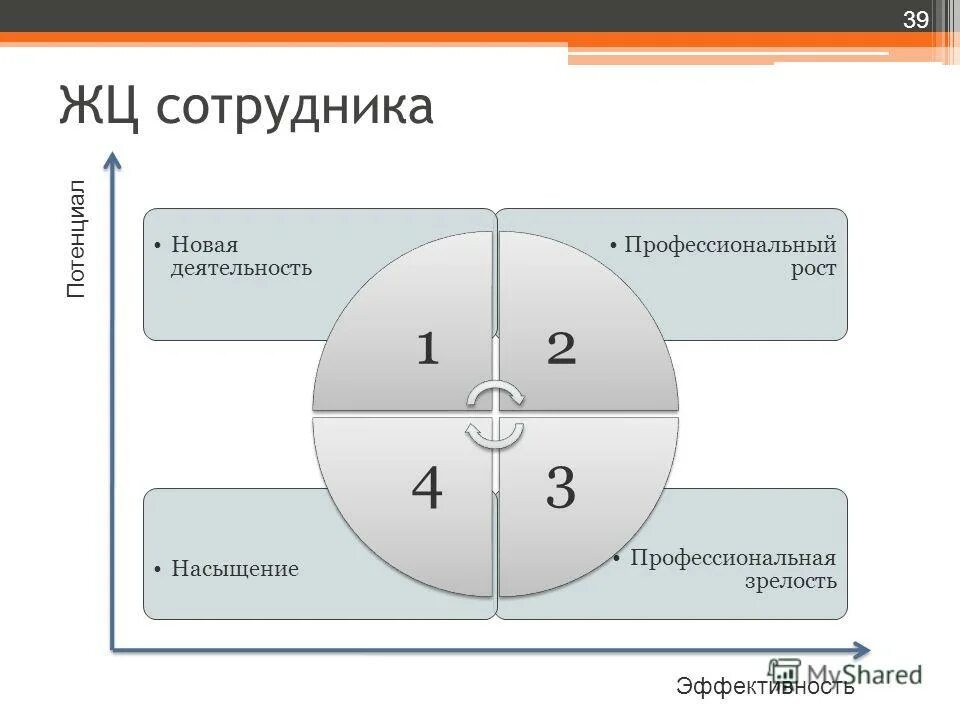 39

ЖЦ сотрудника

Потенциал

• Новая деятельность

• Профессиональный рост

1

2

4

3

• Насыщение

• Профессиональная зрелость

Эффективность

MyShared